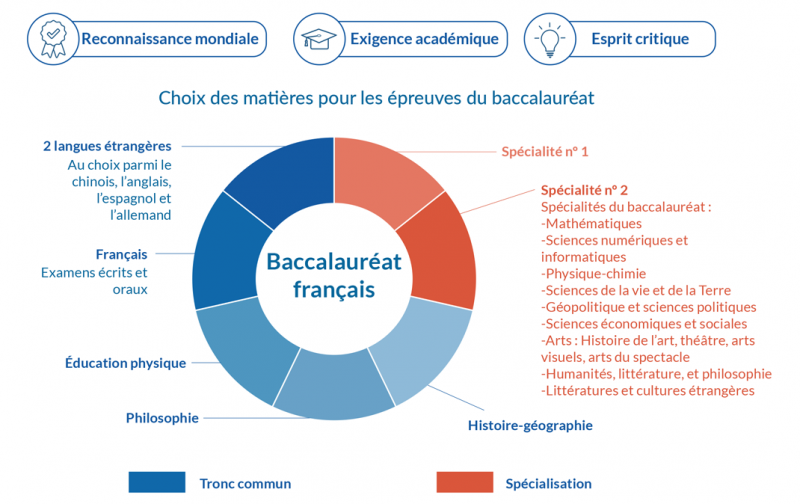 Reconnaissance mondiale

Exigence académique

Esprit critique

Choix des matières pour les épreuves du baccalauréat

2 langues étrangères
Au choix parmi le chinois, l'anglais, l'espagnol et l'allemand

Français
Examens écrits et oraux

Éducation physique

Philosophie

Baccalauréat français

Spécialité n° 1

Spécialité n° 2
Spécialités du baccalauréat :
-Mathématiques
-Sciences numériques et informatiques
-Physique-chimie
-Sciences de la vie et de la Terre
-Géopolitique et sciences politiques
-Sciences économiques et sociales
-Arts : Histoire de l'art, théâtre, arts visuels, arts du spectacle
-Humanités, littérature, et philosophie
-Littératures et cultures étrangères

Histoire-géographie

Tronc commun

Spécialisation